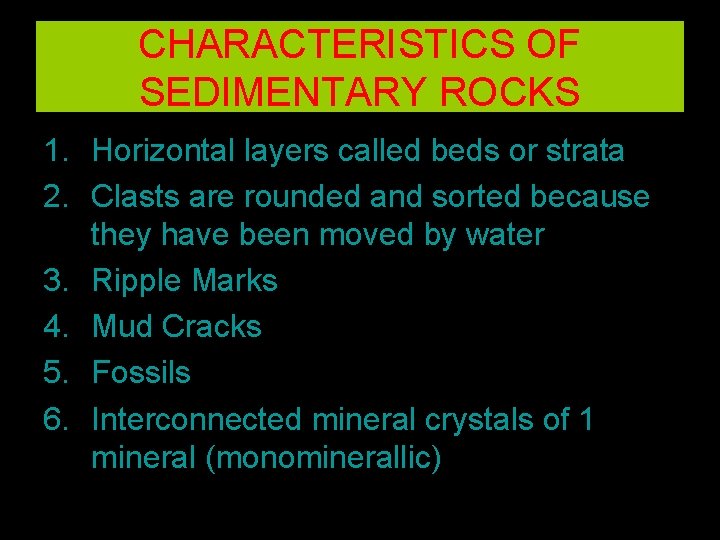 CHARACTERISTICS OF SEDIMENTARY ROCKS

1. Horizontal layers called beds or strata
2. Clasts are rounded and sorted because they have been moved by water
3. Ripple Marks
4. Mud Cracks
5. Fossils
6. Interconnected mineral crystals of 1 mineral (monominerallic)